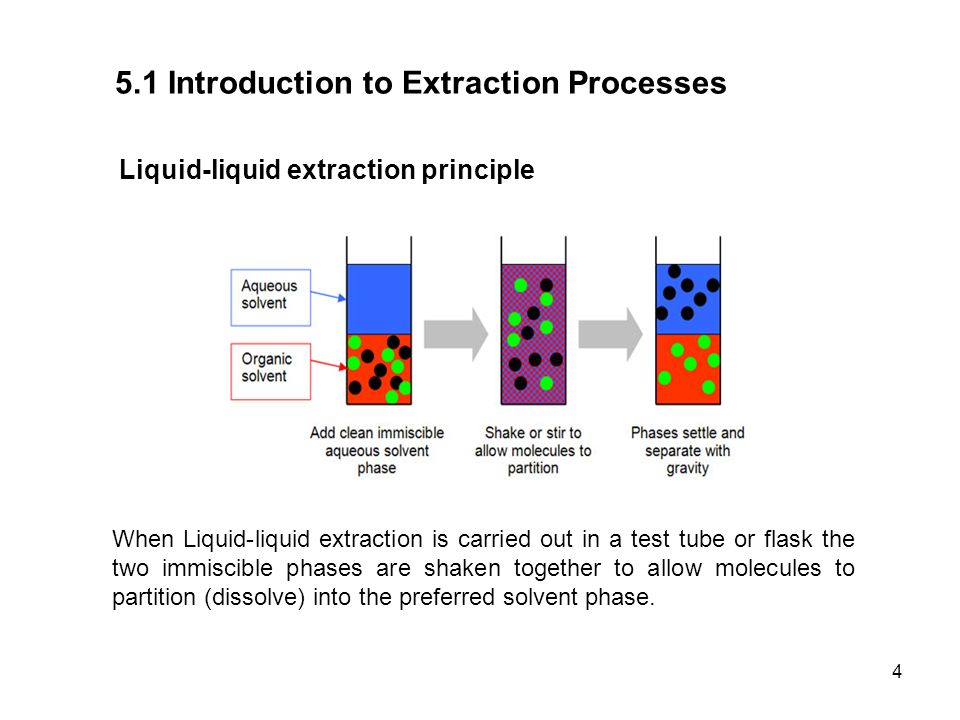 5.1 Introduction to Extraction Processes

Liquid-liquid extraction principle

Aqueous solvent

Organic solvent

Add clean immiscible aqueous solvent phase

Shake or stir to allow molecules to partition

Phases settle and separate with gravity

When Liquid-liquid extraction is carried out in a test tube or flask the two immiscible phases are shaken together to allow molecules to partition (dissolve) into the preferred solvent phase.

4